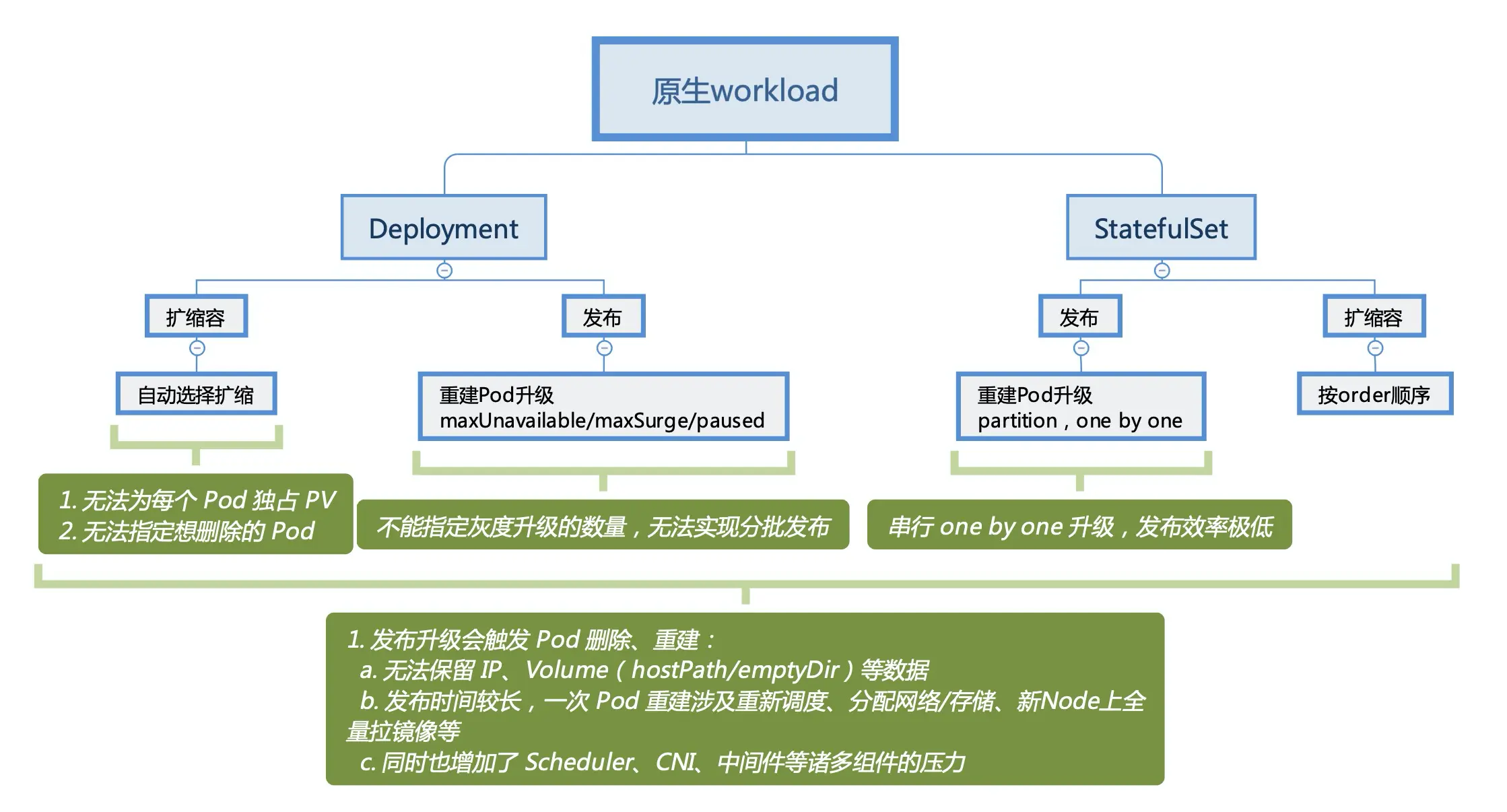 原生workload

Deployment

StatefulSet

扩缩容

发布

发布

扩缩容

自动选择扩缩

重建Pod升级
maxUnavailable/maxSurge/paused

重建Pod升级
partition，one by one

按order顺序

1. 无法为每个 Pod 独占 PV
2. 无法指定想删除的 Pod

不能指定灰度升级的数量，无法实现分批发布

串行 one by one 升级，发布效率极低

1. 发布升级会触发 Pod 删除、重建：
a. 无法保留 IP、Volume（hostPath/emptyDir）等数据
b. 发布时间较长，一次 Pod 重建涉及重新调度、分配网络/存储、新Node上全量拉镜像等
c. 同时也增加了 Scheduler、CNI、中间件等诸多组件的压力